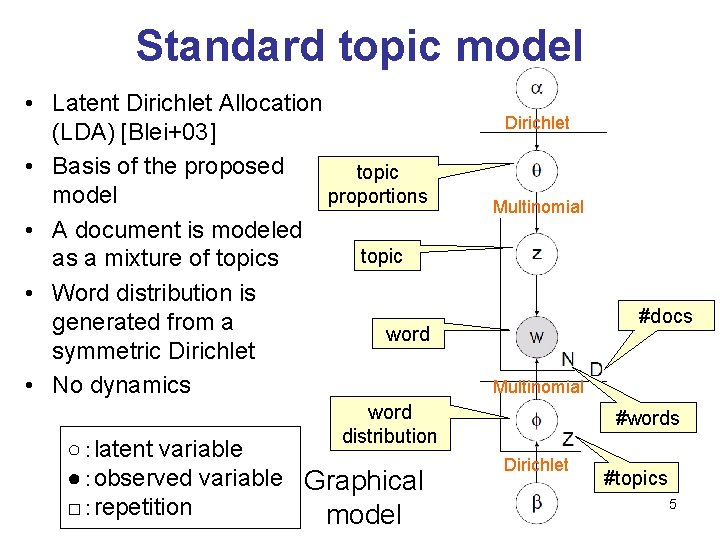 Standard topic model

• Latent Dirichlet Allocation (LDA) [Blei+03]
• Basis of the proposed model
• A document is modeled as a mixture of topics
• Word distribution is generated from a symmetric Dirichlet
• No dynamics

○ : latent variable
● : observed variable
□ : repetition

Graphical model

$\alpha$
Dirichlet
topic proportions
$\theta$
Multinomial
topic
z
word
w
#docs
N
D
Multinomial
#words
word distribution
$\phi$
Z
Dirichlet
#topics
$\beta$

5